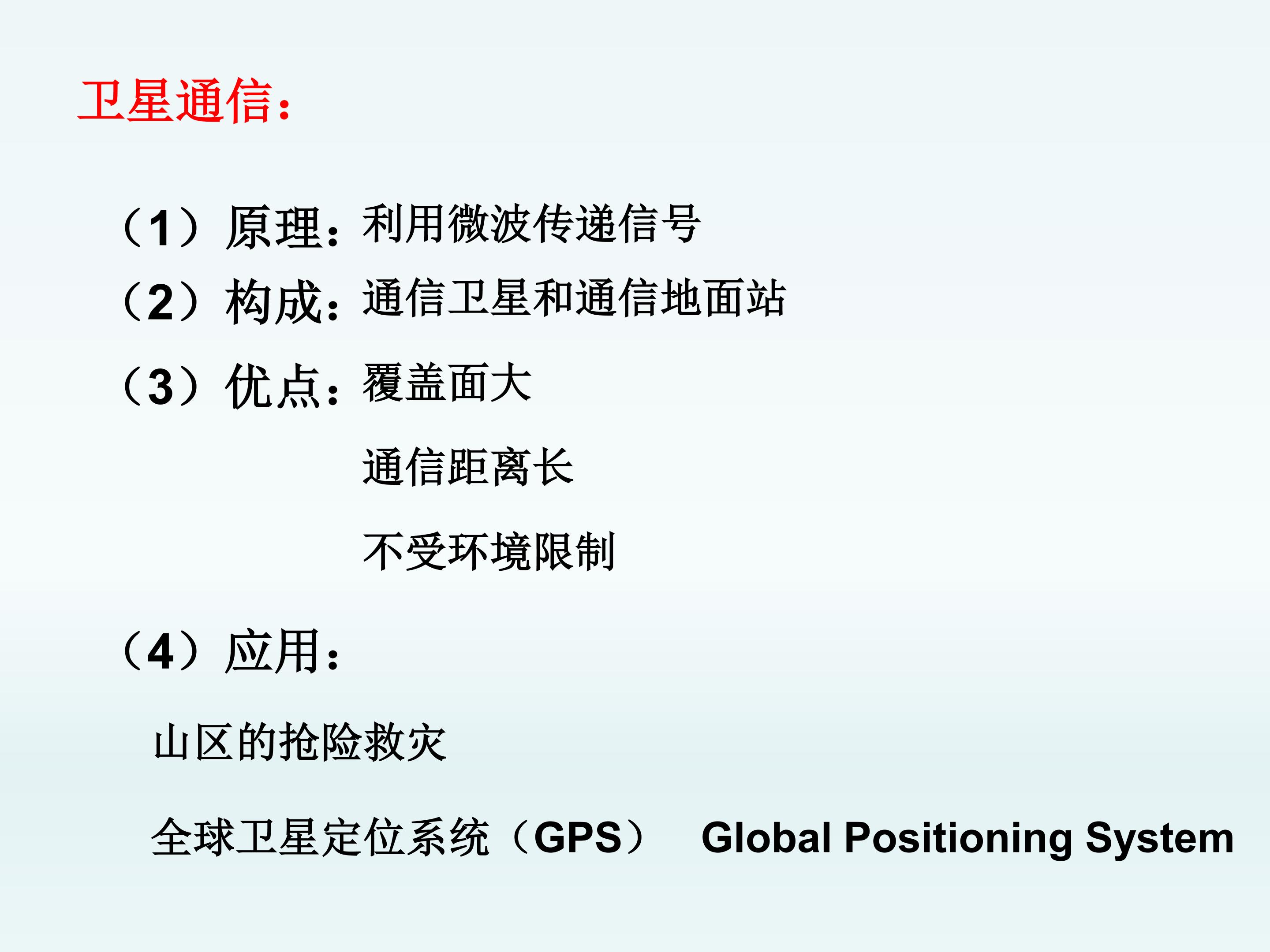 卫星通信：

（1）原理：利用微波传递信号

（2）构成：通信卫星和通信地面站

（3）优点：覆盖面大

通信距离长

不受环境限制

（4）应用：

山区的抢险救灾

全球卫星定位系统（GPS） Global Positioning System